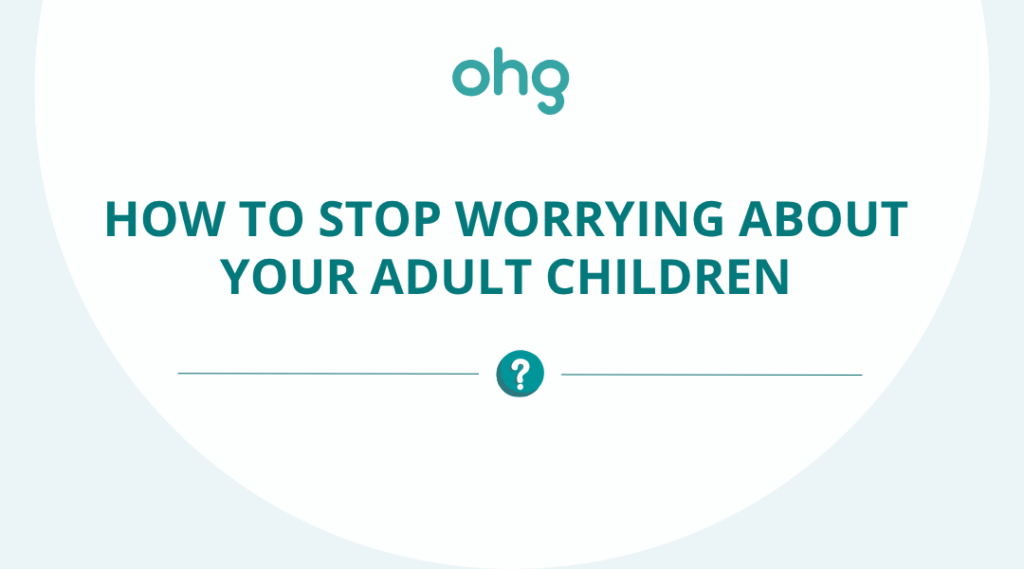 ohg

HOW TO STOP WORRYING ABOUT YOUR ADULT CHILDREN

?